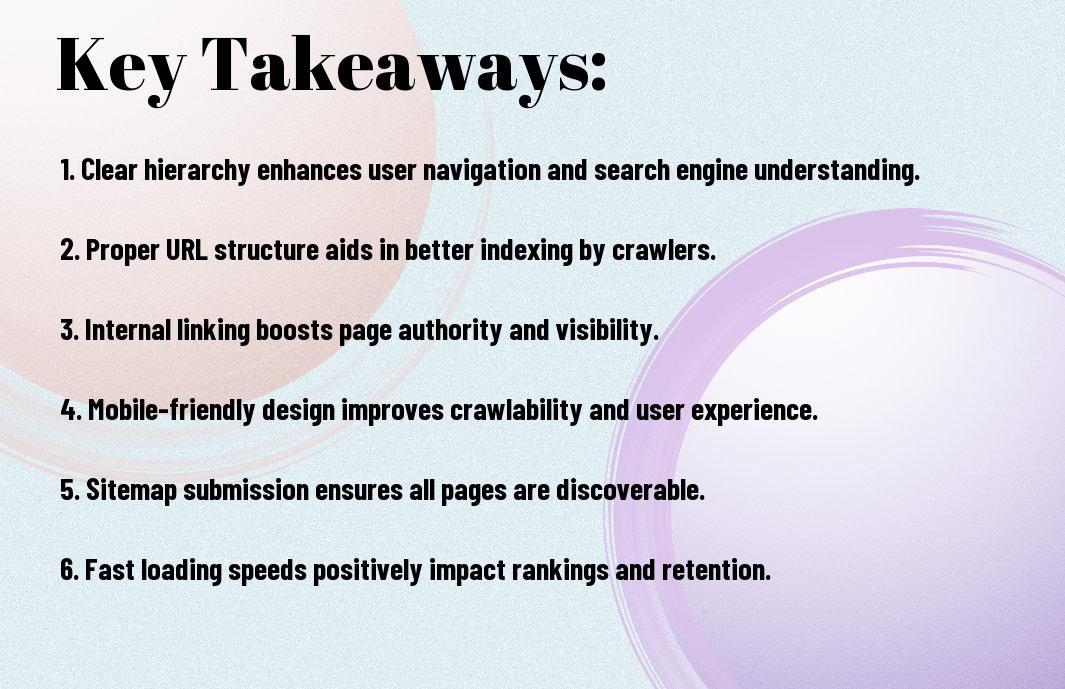 Key Takeaways:

1. Clear hierarchy enhances user navigation and search engine understanding.

2. Proper URL structure aids in better indexing by crawlers.

3. Internal linking boosts page authority and visibility.

4. Mobile-friendly design improves crawlability and user experience.

5. Sitemap submission ensures all pages are discoverable.

6. Fast loading speeds positively impact rankings and retention.